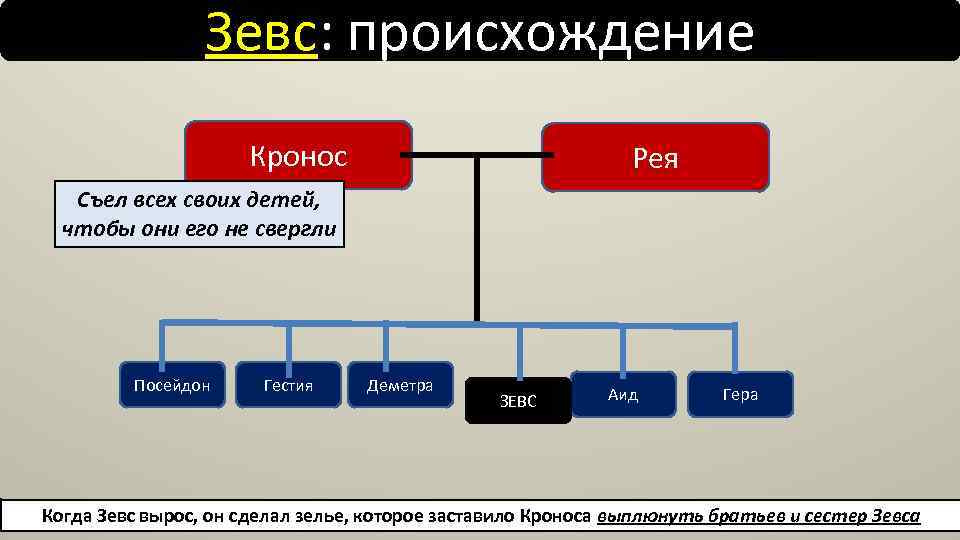 Зевс: происхождение

Кронос

Рея

Съел всех своих детей, чтобы они его не свергли

Посейдон

Гестия

Деметра

ЗЕВС

Аид

Гера

Когда Зевс вырос, он сделал зелье, которое заставило Кроноса выплюнуть братьев и сестер Зевса